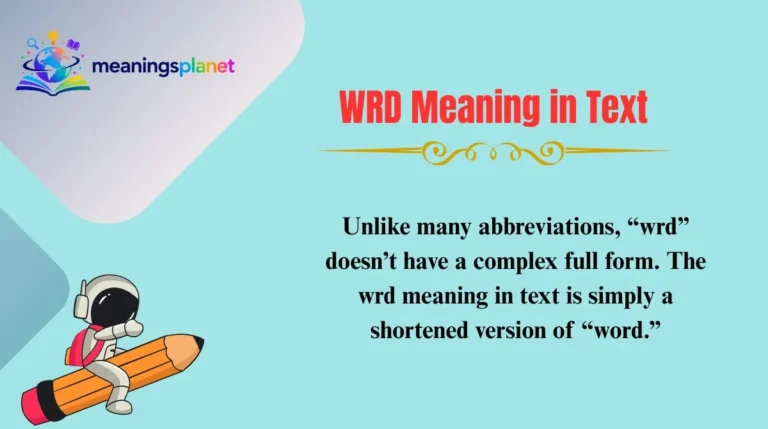 meaningsplanet

WRD Meaning in Text

Unlike many abbreviations, “wrd” doesn’t have a complex full form. The wrd meaning in text is simply a shortened version of “word.”